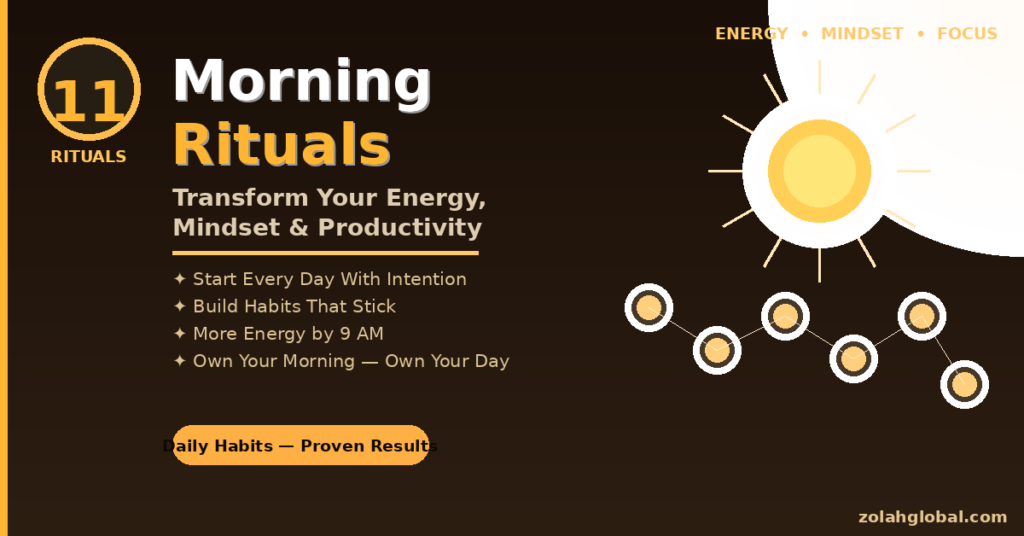 ENERGY • MINDSET • FOCUS

11
RITUALS

Morning Rituals

Transform Your Energy, Mindset & Productivity

✦ Start Every Day With Intention
✦ Build Habits That Stick
✦ More Energy by 9 AM
✦ Own Your Morning — Own Your Day

Daily Habits — Proven Results

zolahglobal.com